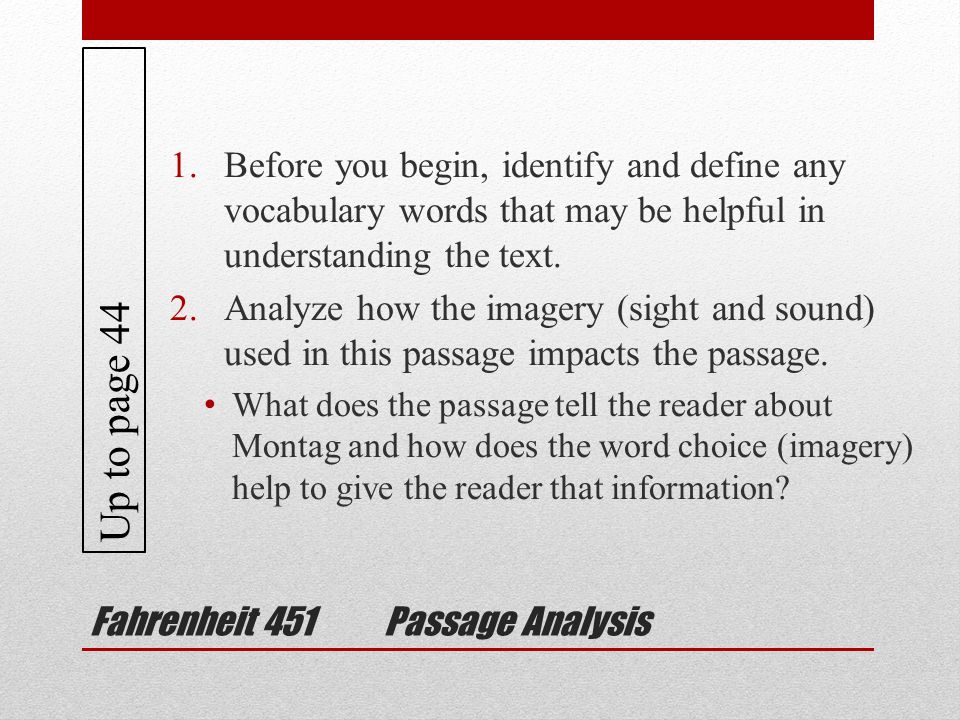 Up to page 44

1. Before you begin, identify and define any vocabulary words that may be helpful in understanding the text.
2. Analyze how the imagery (sight and sound) used in this passage impacts the passage.
• What does the passage tell the reader about Montag and how does the word choice (imagery) help to give the reader that information?

Fahrenheit 451 Passage Analysis